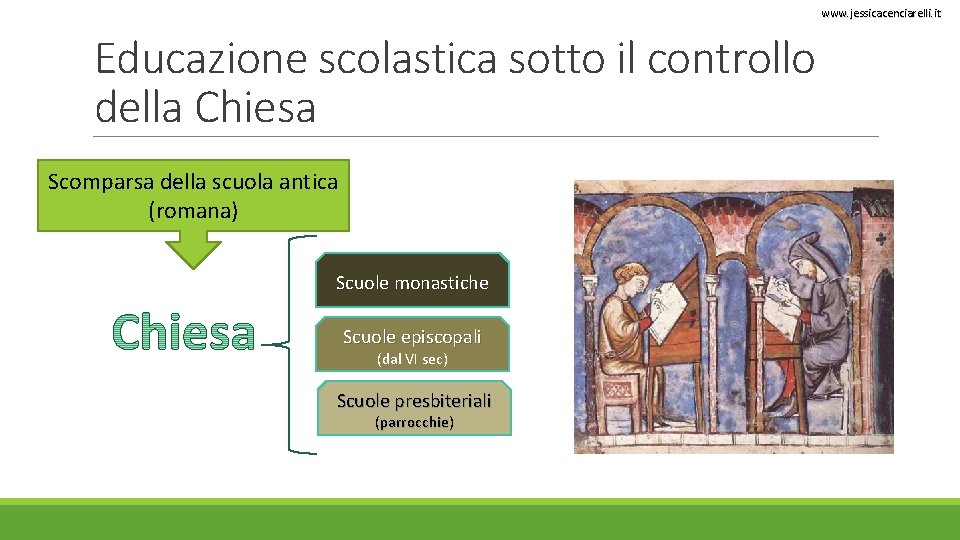 www.jessicacenciarelli.it

Educazione scolastica sotto il controllo della Chiesa

Scomparsa della scuola antica (romana)

Chiesa

Scuole monastiche

Scuole episcopali
(dal VI sec)

Scuole presbiteriali
(parrocchie)